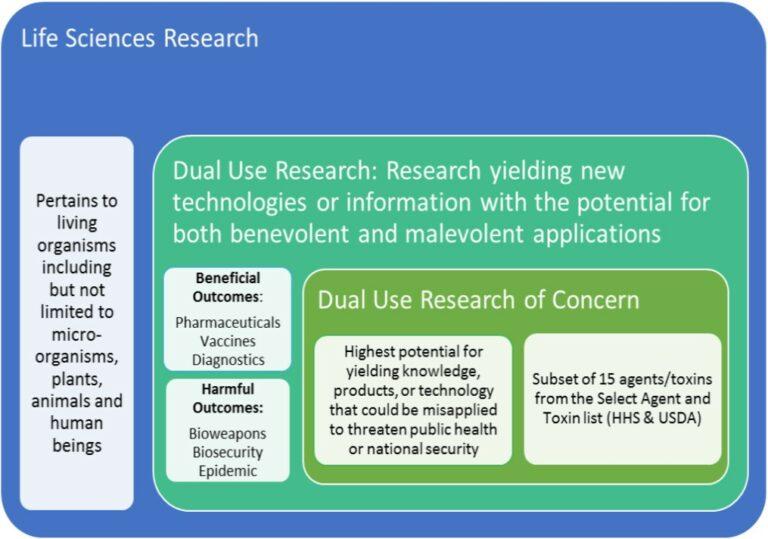 Life Sciences Research

Pertains to living organisms including but not limited to micro-organisms, plants, animals and human beings

Dual Use Research: Research yielding new technologies or information with the potential for both benevolent and malevolent applications

Beneficial Outcomes:
Pharmaceuticals
Vaccines
Diagnostics

Harmful Outcomes:
Bioweapons
Biosecurity
Epidemic

Dual Use Research of Concern

Highest potential for yielding knowledge, products, or technology that could be misapplied to threaten public health or national security

Subset of 15 agents/toxins from the Select Agent and Toxin list (HHS & USDA)